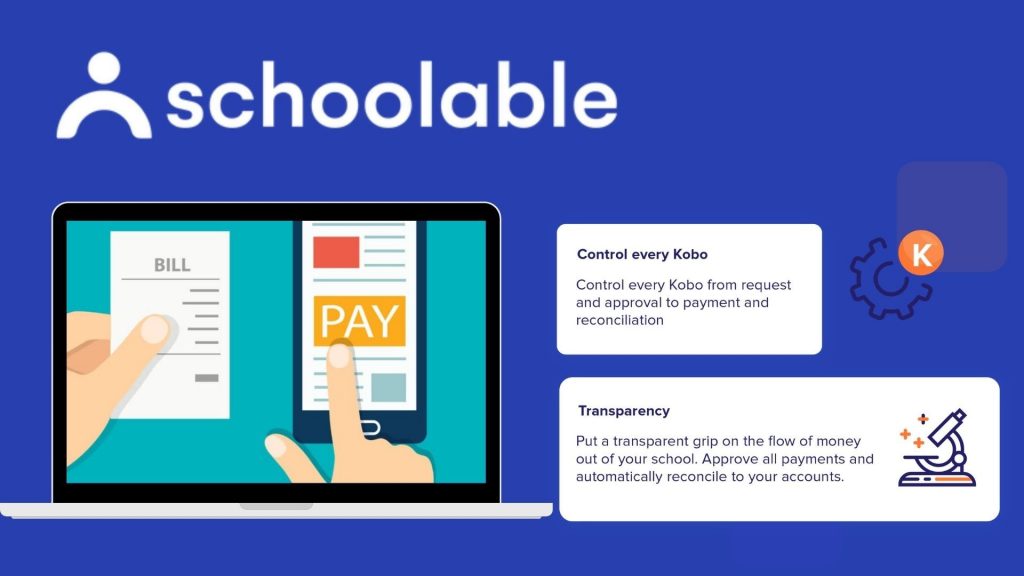 schoolable

BILL

PAY

Control every Kobo

Control every Kobo from request and approval to payment and reconciliation

K

Transparency

Put a transparent grip on the flow of money out of your school. Approve all payments and automatically reconcile to your accounts.